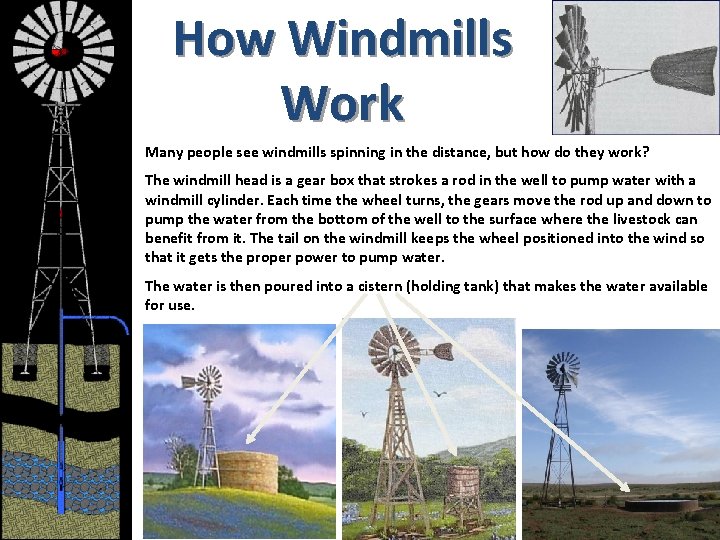 How Windmills Work

Many people see windmills spinning in the distance, but how do they work?

The windmill head is a gear box that strokes a rod in the well to pump water with a windmill cylinder. Each time the wheel turns, the gears move the rod up and down to pump the water from the bottom of the well to the surface where the livestock can benefit from it. The tail on the windmill keeps the wheel positioned into the wind so that it gets the proper power to pump water.

The water is then poured into a cistern (holding tank) that makes the water available for use.